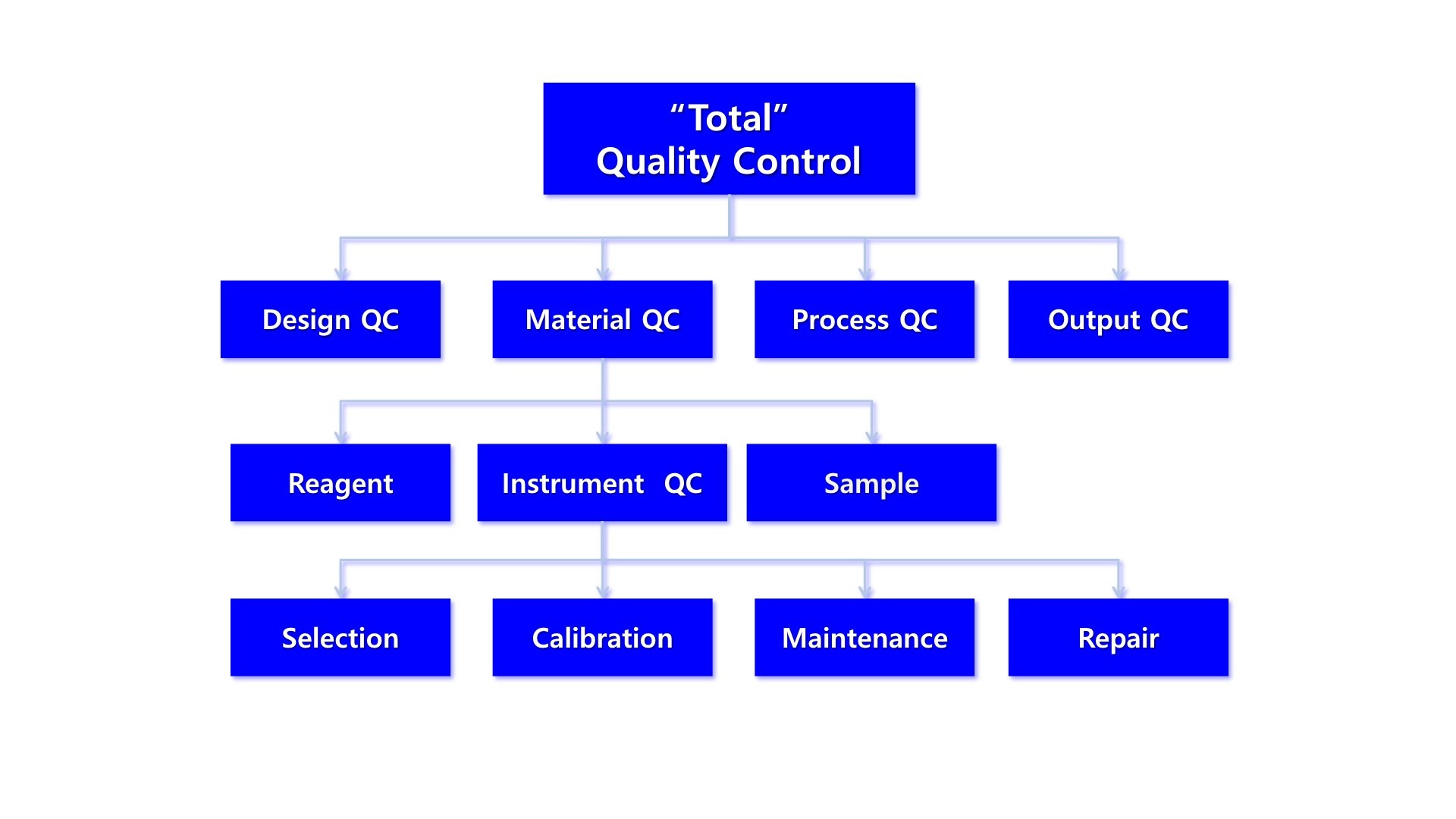 “Total”
Quality Control

Design QC

Material QC

Process QC

Output QC

Reagent

Instrument QC

Sample

Selection

Calibration

Maintenance

Repair